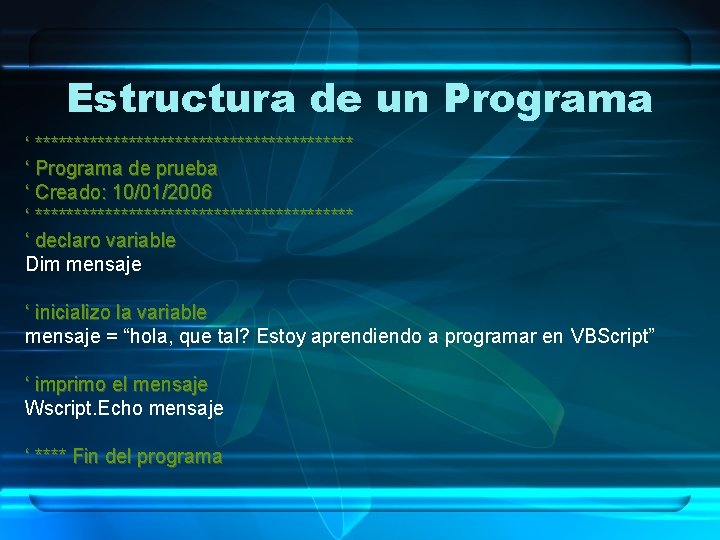 Estructura de un Programa

‘ ******************************************
‘ Programa de prueba
‘ Creado: 10/01/2006
‘ ******************************************
‘ declaro variable
Dim mensaje

‘ inicializo la variable
mensaje = “hola, que tal? Estoy aprendiendo a programar en VBScript”

‘ imprimo el mensaje
Wscript.Echo mensaje

‘ **** Fin del programa